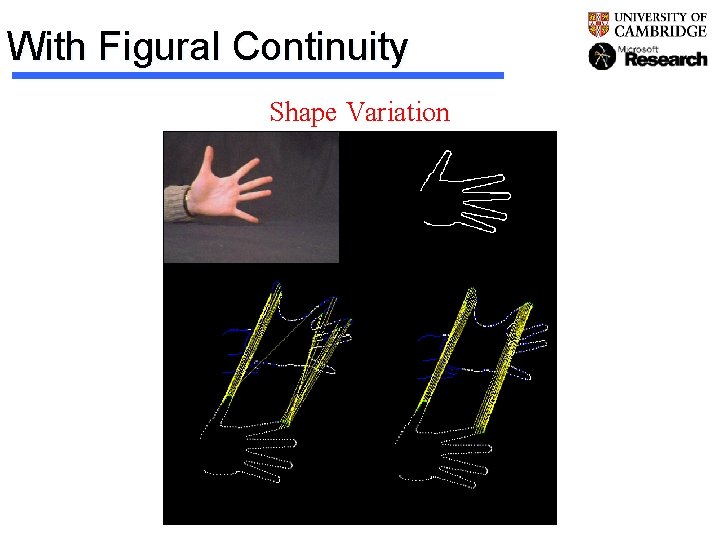 With Figural Continuity

UNIVERSITY OF CAMBRIDGE

Microsoft Research

Shape Variation